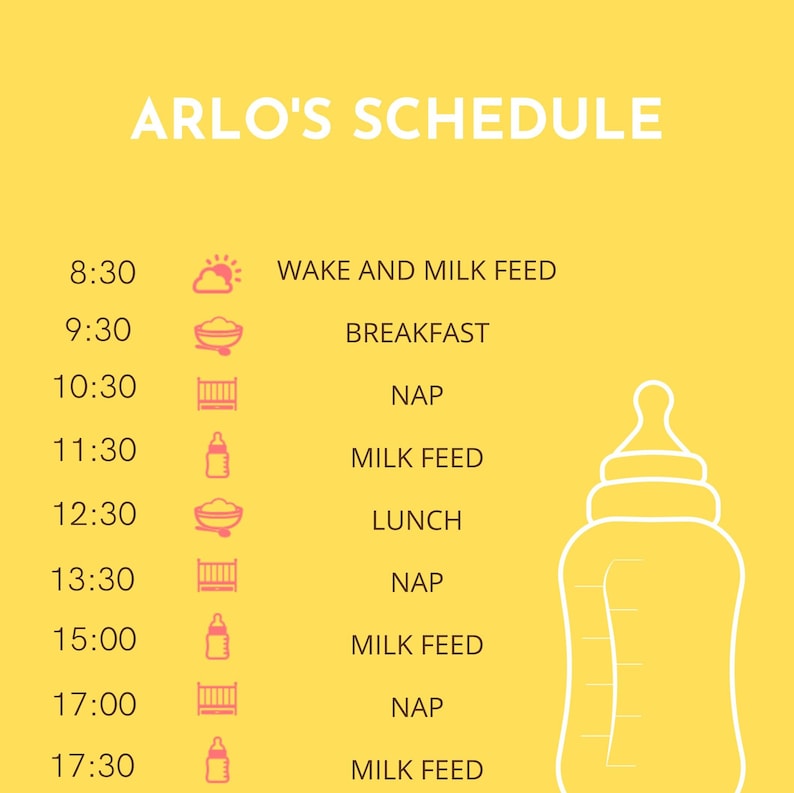 ARLO'S SCHEDULE

8:30 WAKE AND MILK FEED
9:30 BREAKFAST
10:30 NAP
11:30 MILK FEED
12:30 LUNCH
13:30 NAP
15:00 MILK FEED
17:00 NAP
17:30 MILK FEED